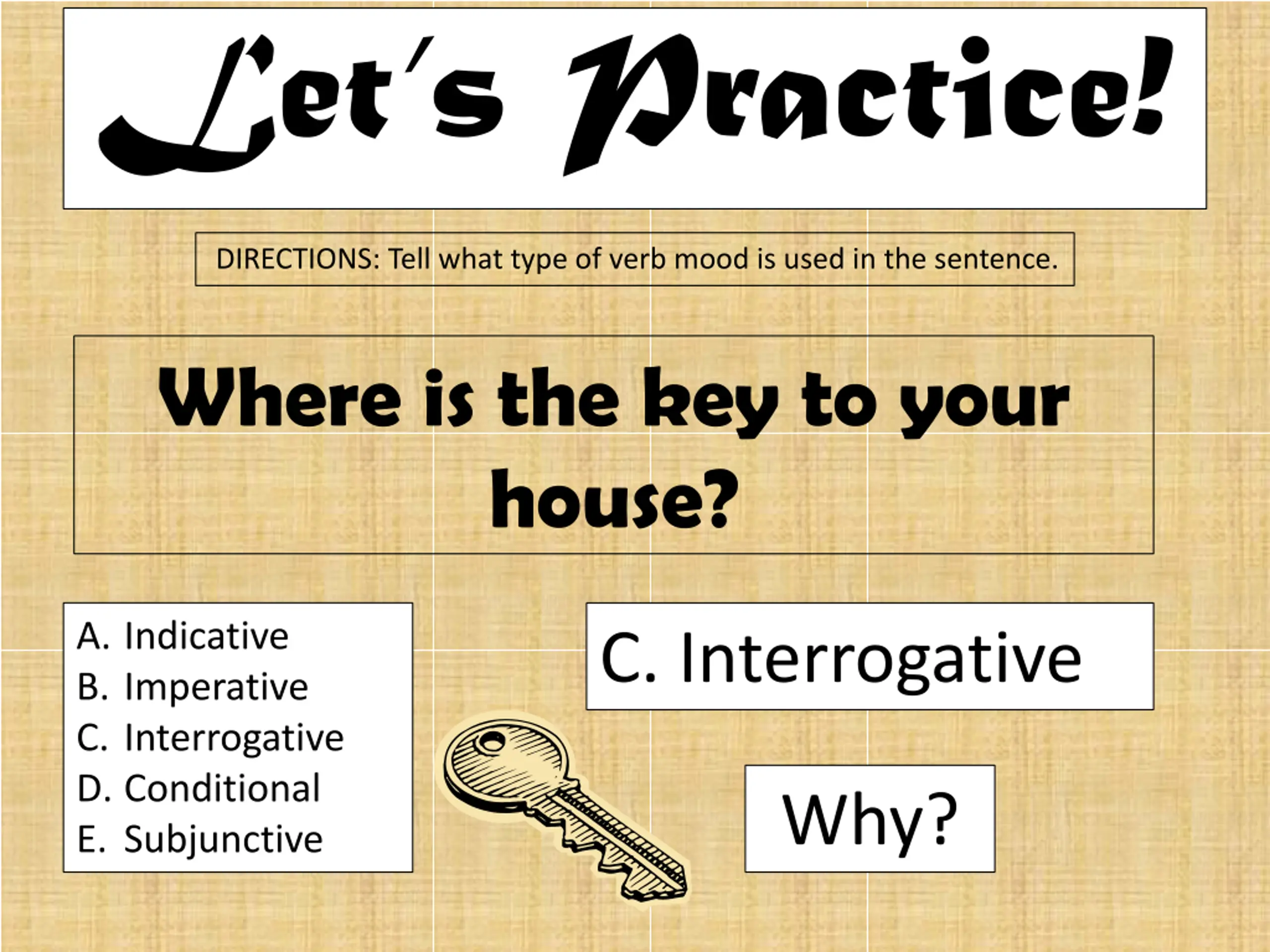 Let's Practice!

DIRECTIONS: Tell what type of verb mood is used in the sentence.

Where is the key to your house?

A. Indicative
B. Imperative
C. Interrogative
D. Conditional
E. Subjunctive

C. Interrogative

Why?